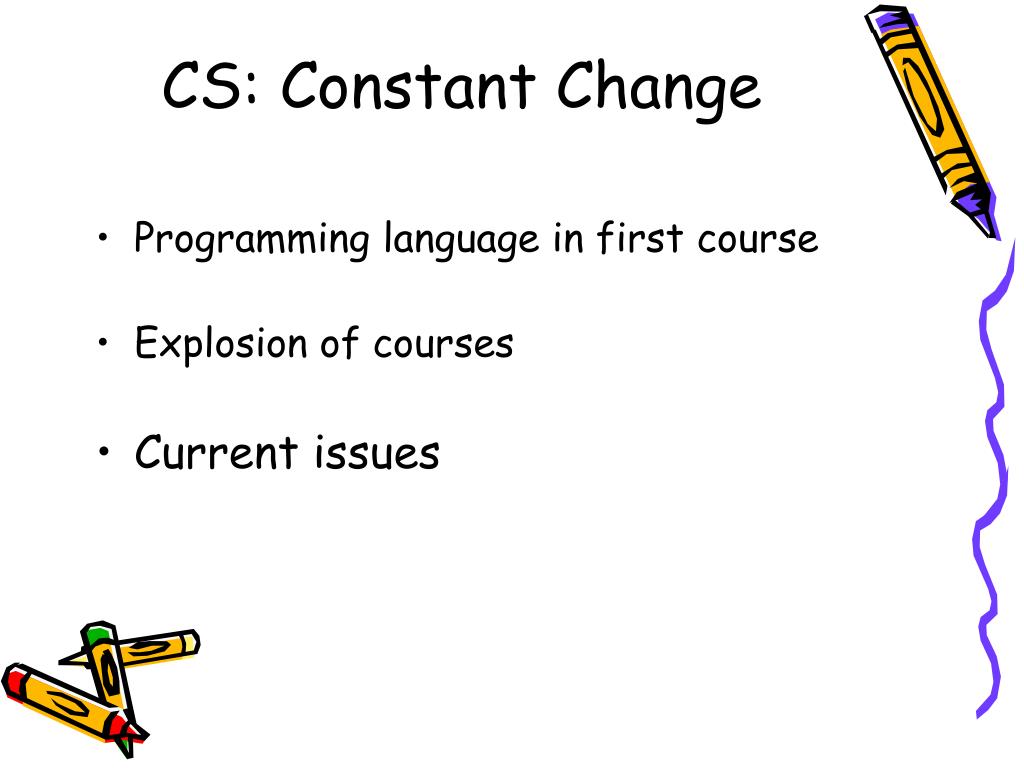 CS: Constant Change

• Programming language in first course

• Explosion of courses

• Current issues